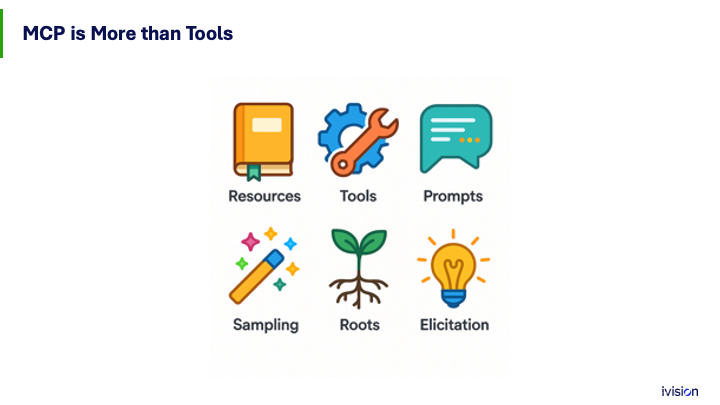 MCP is More than Tools

Resources
Tools
Prompts

Sampling
Roots
Elicitation

ivision